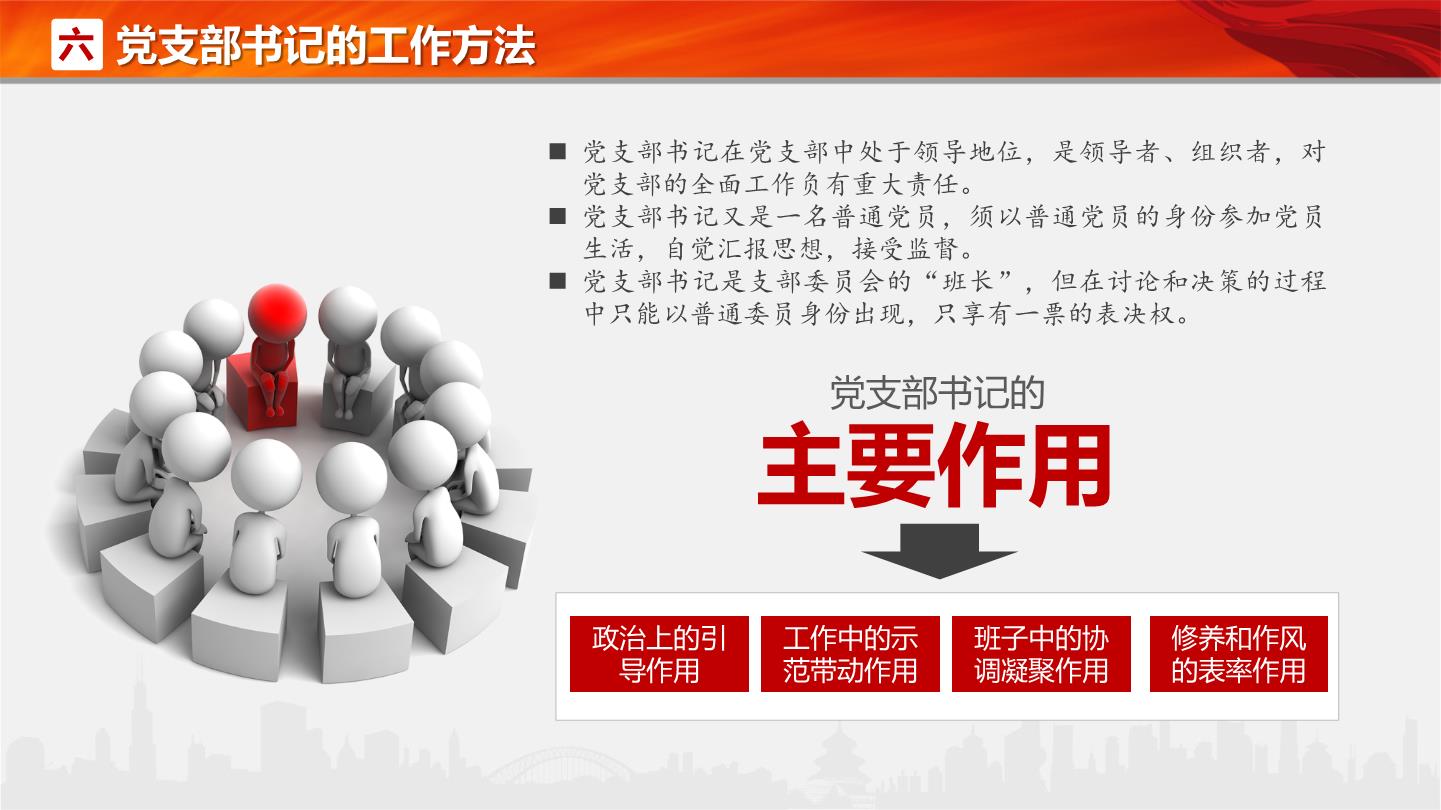 六 党支部书记的工作方法

■ 党支部书记在党支部中处于领导地位，是领导者、组织者，对党支部的全面工作负有重大责任。
■ 党支部书记又是一名普通党员，须以普通党员的身份参加党员生活，自觉汇报思想，接受监督。
■ 党支部书记是支部委员会的“班长”，但在讨论和决策的过程中只能以普通委员身份出现，只享有一票的表决权。

党支部书记的
主要作用

政治上的引导作用

工作中的示范带动作用

班子中的协调凝聚作用

修养和作风的表率作用